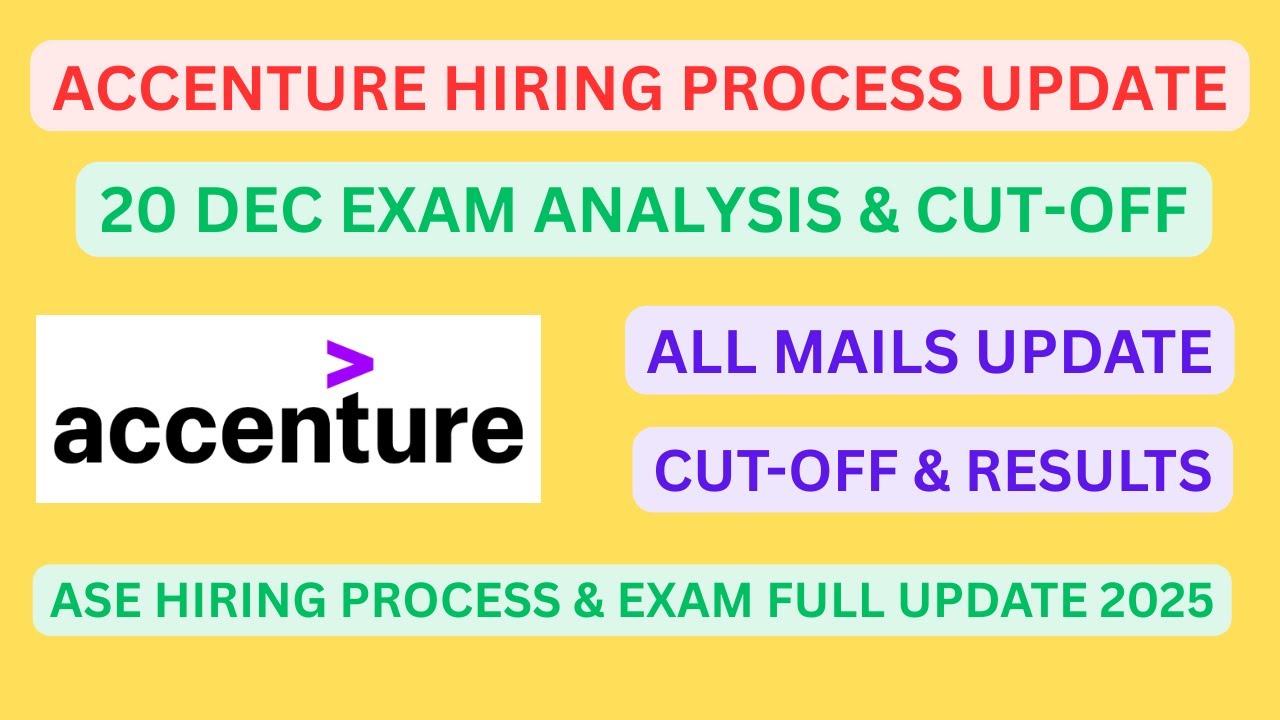 ACCENTURE HIRING PROCESS UPDATE

20 DEC EXAM ANALYSIS & CUT-OFF

accenture

ALL MAILS UPDATE

CUT-OFF & RESULTS

ASE HIRING PROCESS & EXAM FULL UPDATE 2025